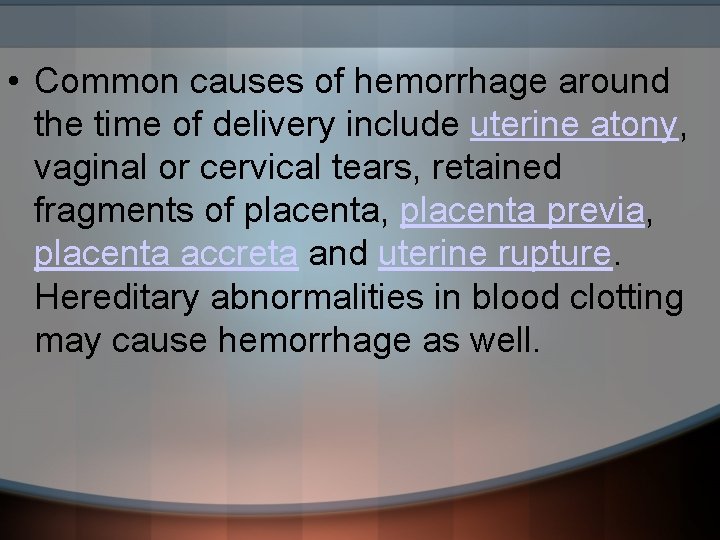 • Common causes of hemorrhage around the time of delivery include uterine atony, vaginal or cervical tears, retained fragments of placenta, placenta previa, placenta accreta and uterine rupture. Hereditary abnormalities in blood clotting may cause hemorrhage as well.